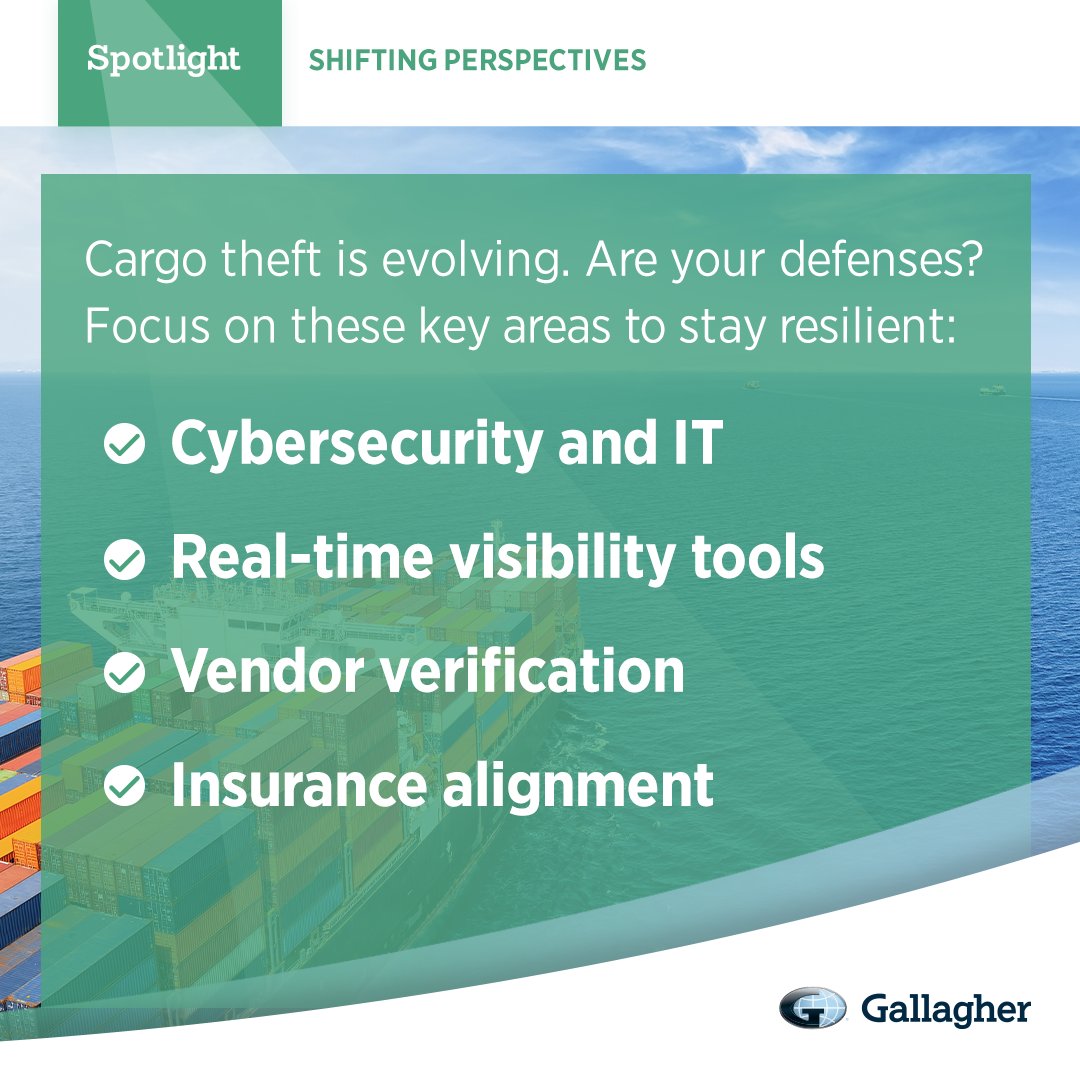 Spotlight SHIFTING PERSPECTIVES

Cargo theft is evolving. Are your defenses? Focus on these key areas to stay resilient:

Cybersecurity and IT

Real-time visibility tools

Vendor verification

Insurance alignment

Gallagher